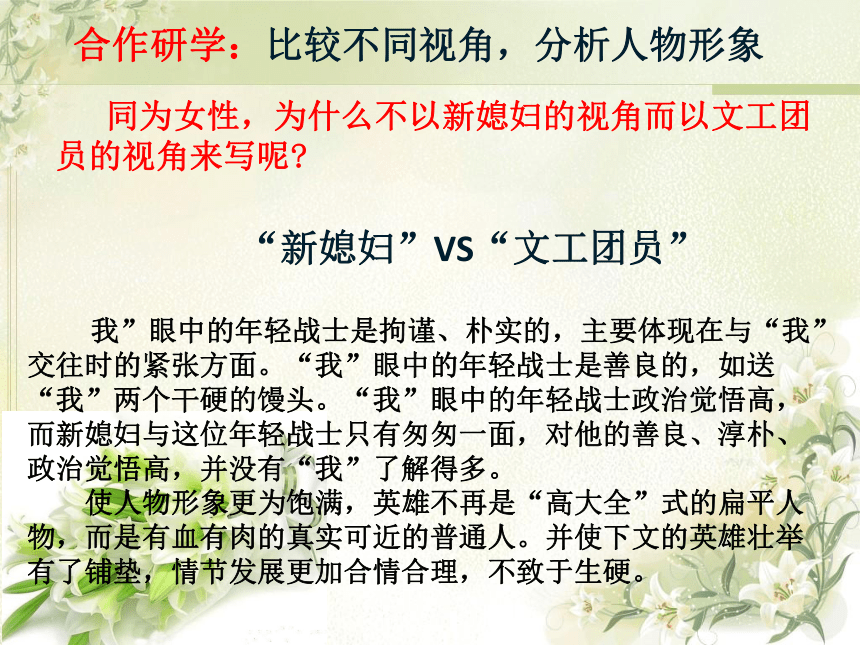 合作研学：比较不同视角，分析人物形象

同为女性，为什么不以新媳妇的视角而以文工团员的视角来写呢?

“新媳妇”VS“文工团员”

我”眼中的年轻战士是拘谨、朴实的，主要体现在与“我”交往时的紧张方面。“我”眼中的年轻战士是善良的，如送“我”两个干硬的馒头。“我”眼中的年轻战士政治觉悟高，而新媳妇与这位年轻战士只有匆匆一面，对他的善良、淳朴、政治觉悟高，并没有“我”了解得多。

使人物形象更为饱满，英雄不再是“高大全”式的扁平人物，而是有血有肉的真实可近的普通人。并使下文的英雄壮举有了铺垫，情节发展更加合情合理，不致于生硬。